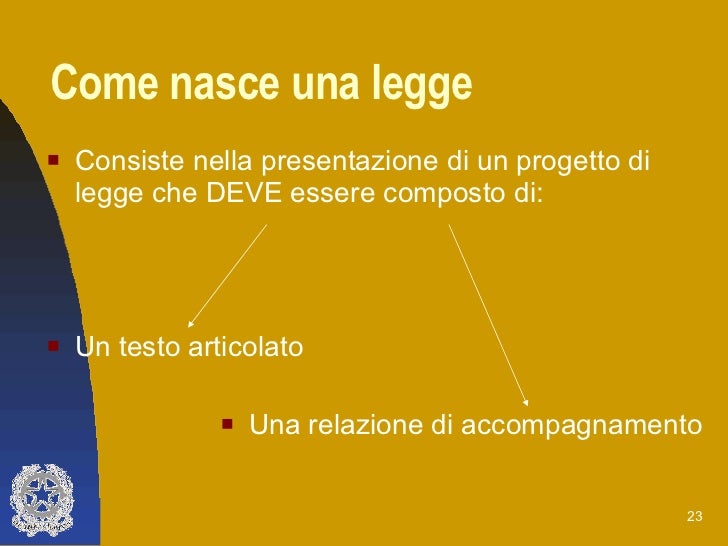 Come nasce una legge

Consiste nella presentazione di un progetto di legge che DEVE essere composto di:

Un testo articolato

Una relazione di accompagnamento

23